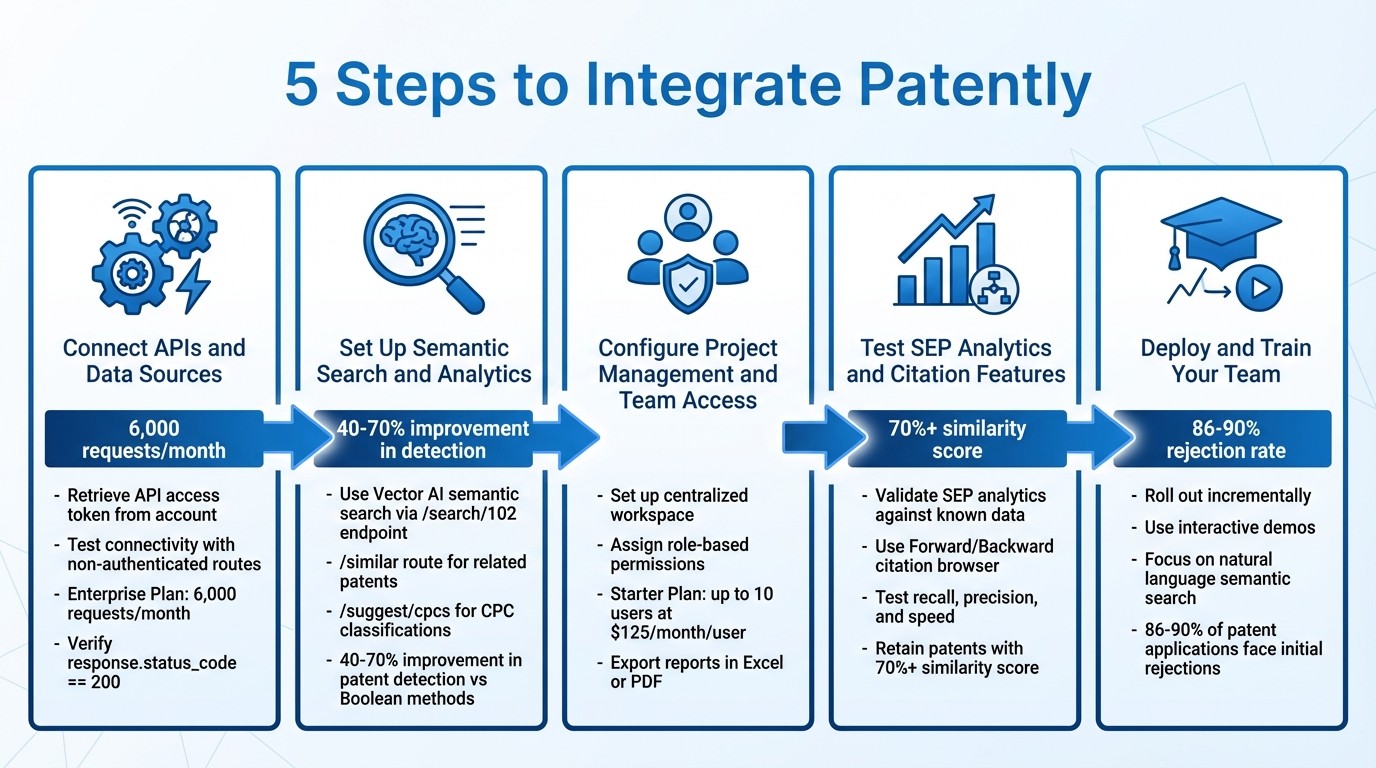 5 Steps to Integrate Patently

Connect APIs and Data Sources

6,000 requests/month

- Retrieve API access token from account
- Test connectivity with non-authenticated routes
- Enterprise Plan: 6,000 requests/month
- Verify response.status_code == 200

Set Up Semantic Search and Analytics

40-70% improvement in detection

- Use Vector AI semantic search via /search/102 endpoint
- /similar route for related patents
- /suggest/cpcs for CPC classifications
- 40-70% improvement in patent detection vs Boolean methods

Configure Project Management and Team Access

- Set up centralized workspace
- Assign role-based permissions
- Starter Plan: up to 10 users at $125/month/user
- Export reports in Excel or PDF

Test SEP Analytics and Citation Features

70%+ similarity score

- Validate SEP analytics against known data
- Use Forward/Backward citation browser
- Test recall, precision, and speed
- Retain patents with 70%+ similarity score

Deploy and Train Your Team

86-90% rejection rate

- Roll out incrementally
- Use interactive demos
- Focus on natural language semantic search
- 86-90% of patent applications face initial rejections